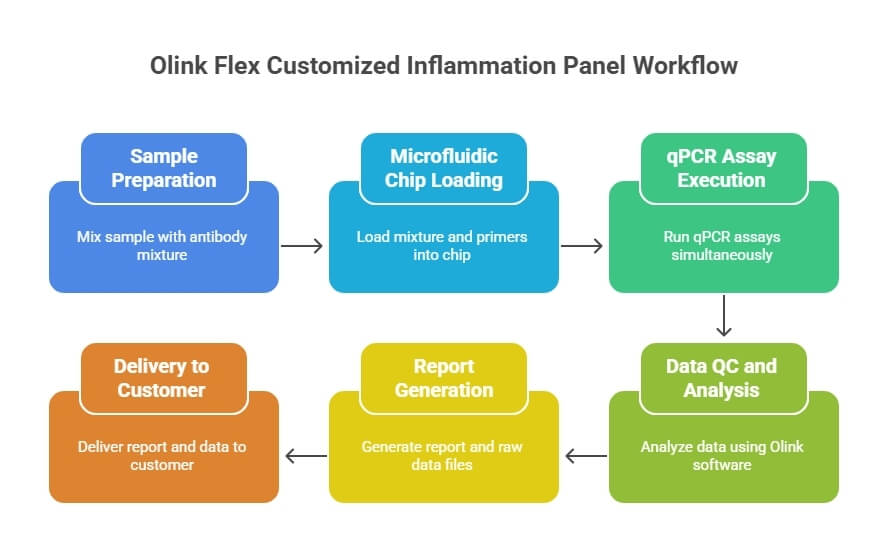 Olink Flex Customized Inflammation Panel Workflow

Sample Preparation

Mix sample with antibody mixture

Microfluidic Chip Loading

Load mixture and primers into chip

qPCR Assay Execution

Run qPCR assays simultaneously

Data QC and Analysis

Analyze data using Olink software

Report Generation

Generate report and raw data files

Delivery to Customer

Deliver report and data to customer